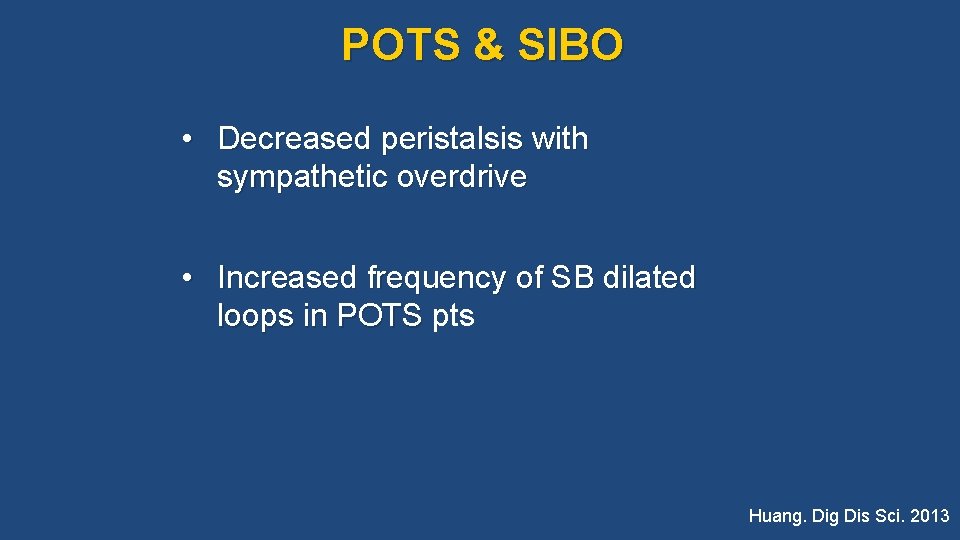 POTS & SIBO

• Decreased peristalsis with sympathetic overdrive

• Increased frequency of SB dilated loops in POTS pts

Huang. Dig Dis Sci. 2013